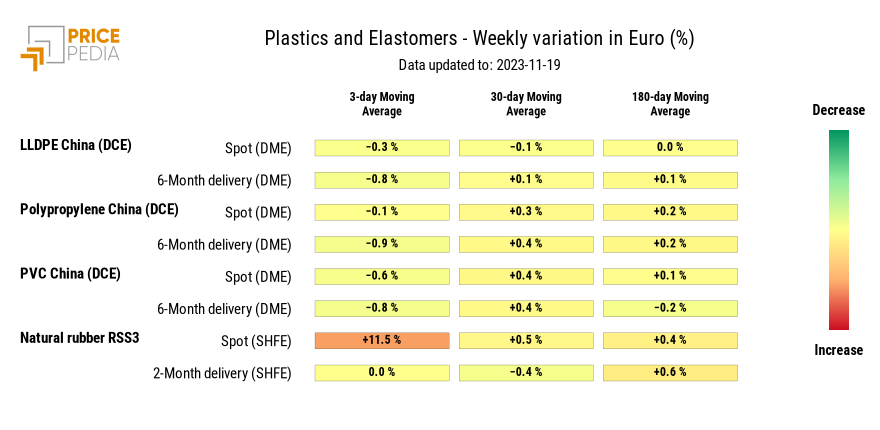 PRICE PEDIA

Plastics and Elastomers - Weekly variation in Euro (%)

Data updated to: 2023-11-19

| | | 3-day Moving Average | 30-day Moving Average | 180-day Moving Average |
|---|---|---|---|---|
| LLDPE China (DCE) | Spot (DME) | -0.3 % | -0.1 % | 0.0 % |
| | 6-Month delivery (DME) | -0.8 % | +0.1 % | +0.1 % |
| Polypropylene China (DCE) | Spot (DME) | -0.1 % | +0.3 % | +0.2 % |
| | 6-Month delivery (DME) | -0.9 % | +0.4 % | +0.2 % |
| PVC China (DCE) | Spot (DME) | -0.6 % | +0.4 % | +0.1 % |
| | 6-Month delivery (DME) | -0.8 % | +0.4 % | -0.2 % |
| Natural rubber RSS3 | Spot (SHFE) | +11.5 % | +0.5 % | +0.4 % |
| | 2-Month delivery (SHFE) | 0.0 % | -0.4 % | +0.6 % |

Decrease

Increase